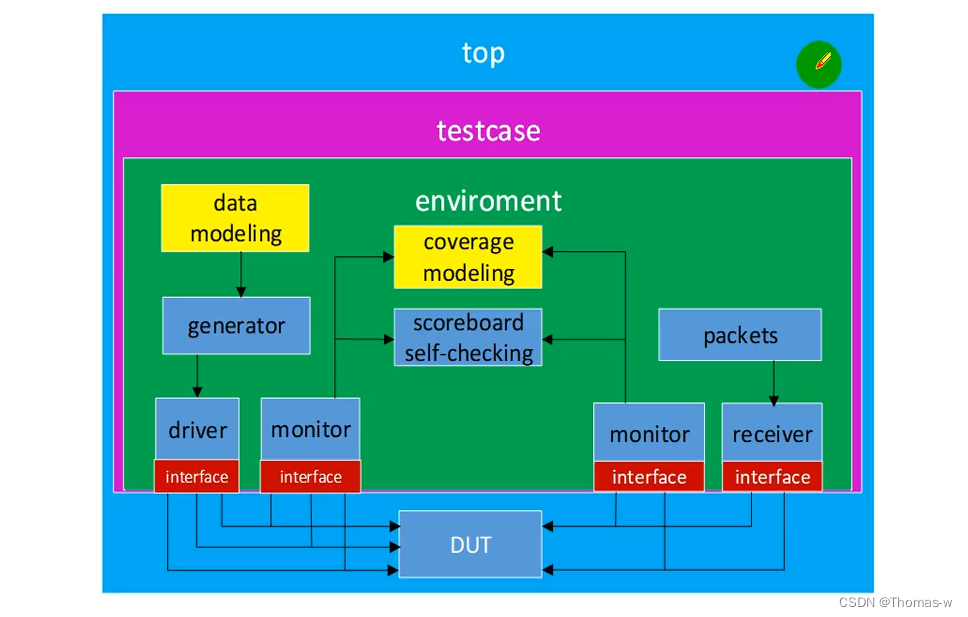 top

testcase

enviroment

data modeling

coverage modeling

generator

scoreboard self-checking

packets

driver

interface

monitor

interface

monitor

interface

receiver

interface

DUT

CSDN @Thomas-w